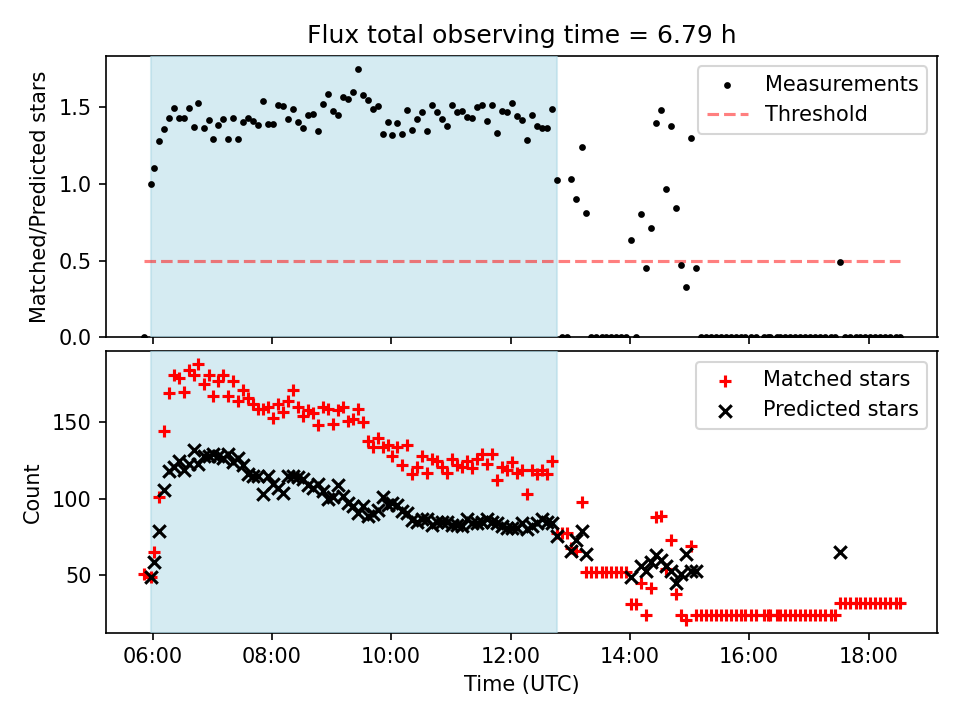 Flux total observing time = 6.79 h

Matched/Predicted stars

1.5
1.0
0.5
0.0

Measurements
Threshold

Count

150
100
50

Matched stars
Predicted stars

06:00 08:00 10:00 12:00 14:00 16:00 18:00

Time (UTC)